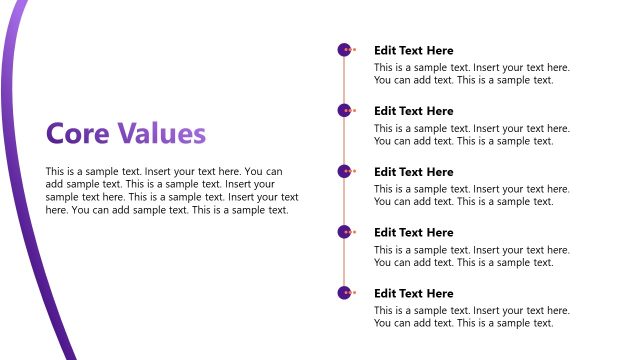 Core Values

This is a sample text. Insert your text here. You can add sample text. This is a sample text. Insert your sample text here. This is a sample text. Insert your text here. You can add sample text. This is a sample text.

Edit Text Here

This is a sample text. Insert your text here. You can add text. This is a sample text.

Edit Text Here

This is a sample text. Insert your text here. You can add text. This is a sample text.

Edit Text Here

This is a sample text. Insert your text here. You can add text. This is a sample text.

Edit Text Here

This is a sample text. Insert your text here. You can add text. This is a sample text.

Edit Text Here

This is a sample text. Insert your text here. You can add text. This is a sample text.